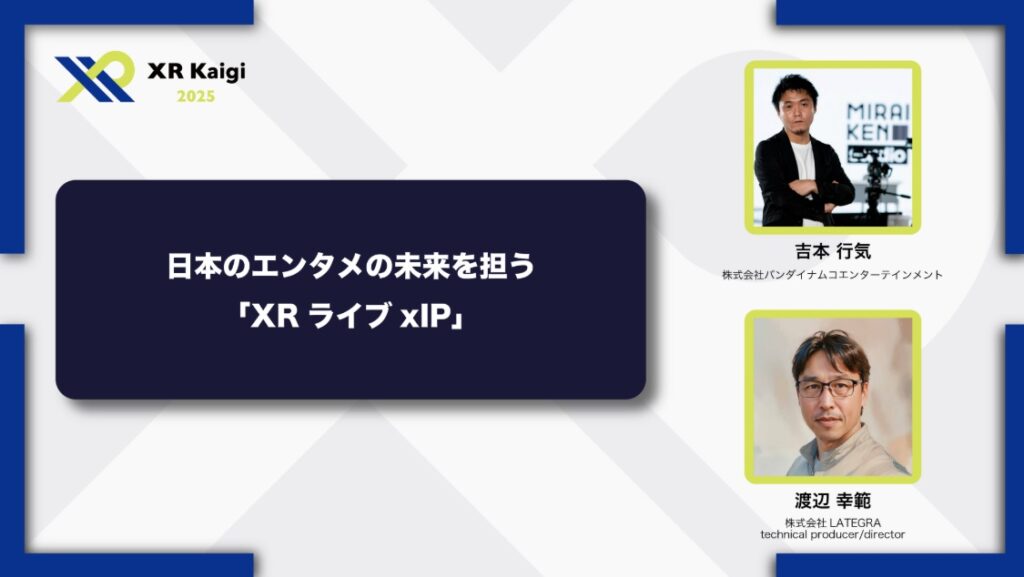 XR Kaigi
2025

日本のエンタメの未来を担う
「XR ライブ xIP」

MIRAI
KEN

吉本 行気
株式会社バンダイナムコエンターテインメント

渡辺 幸範
株式会社 LATEGRA
technical producer/director